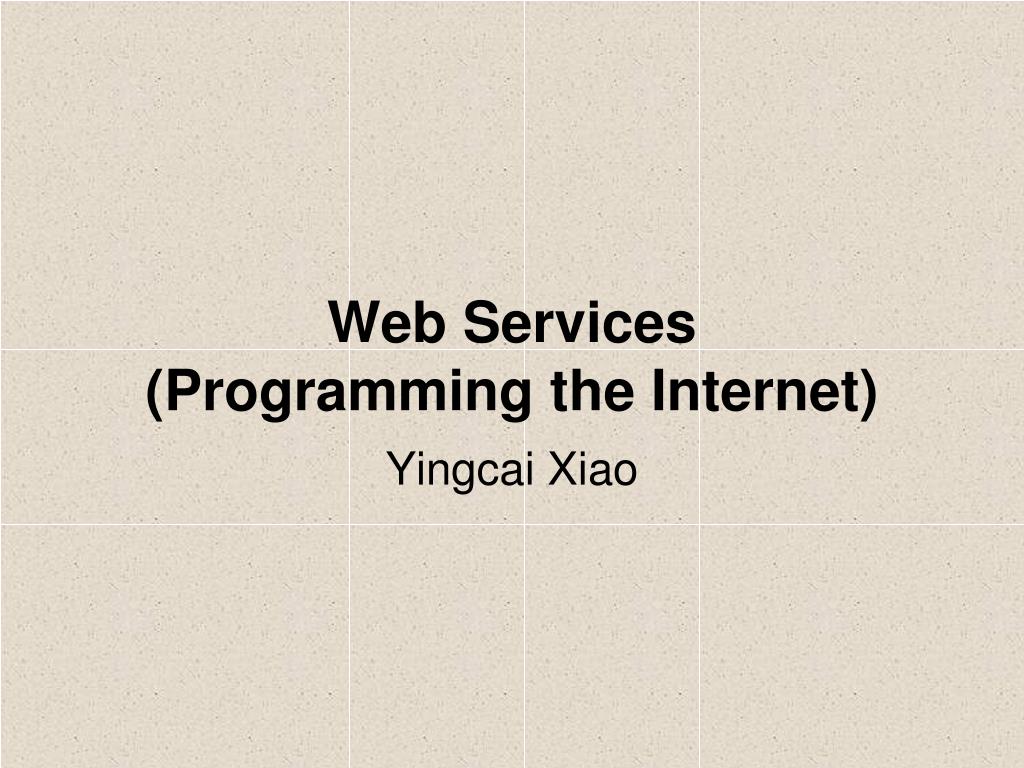 Web Services
(Programming the Internet)

Yingcai Xiao